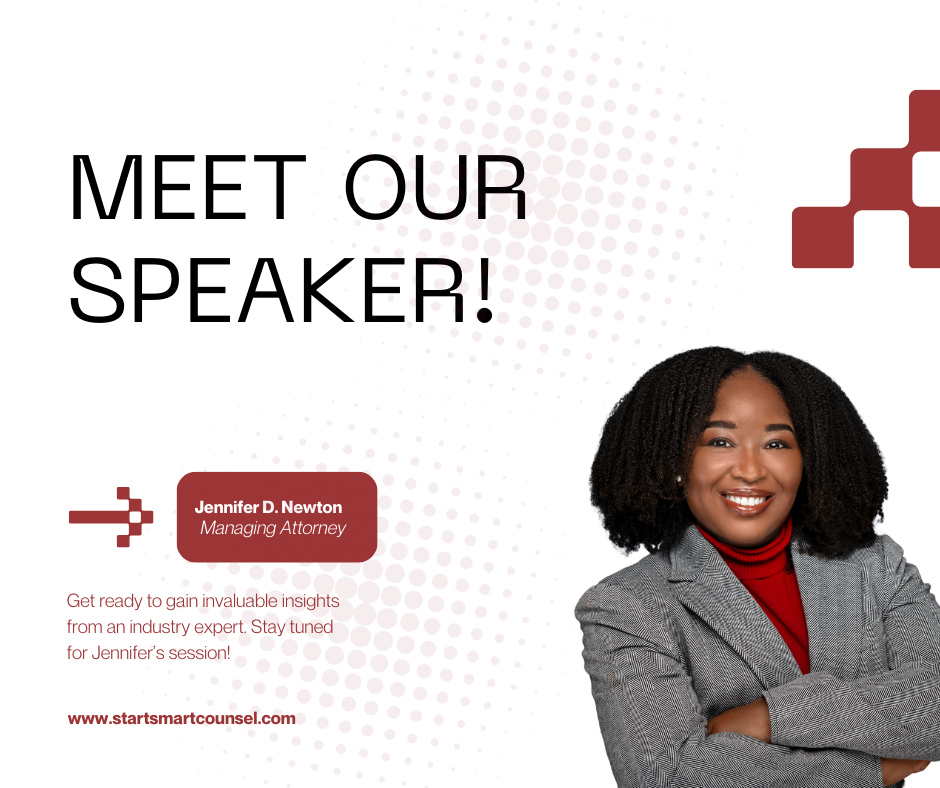 MEET OUR SPEAKER!

Jennifer D. Newton
Managing Attorney

Get ready to gain invaluable insights from an industry expert. Stay tuned for Jennifer's session!

www.startsmartcounsel.com